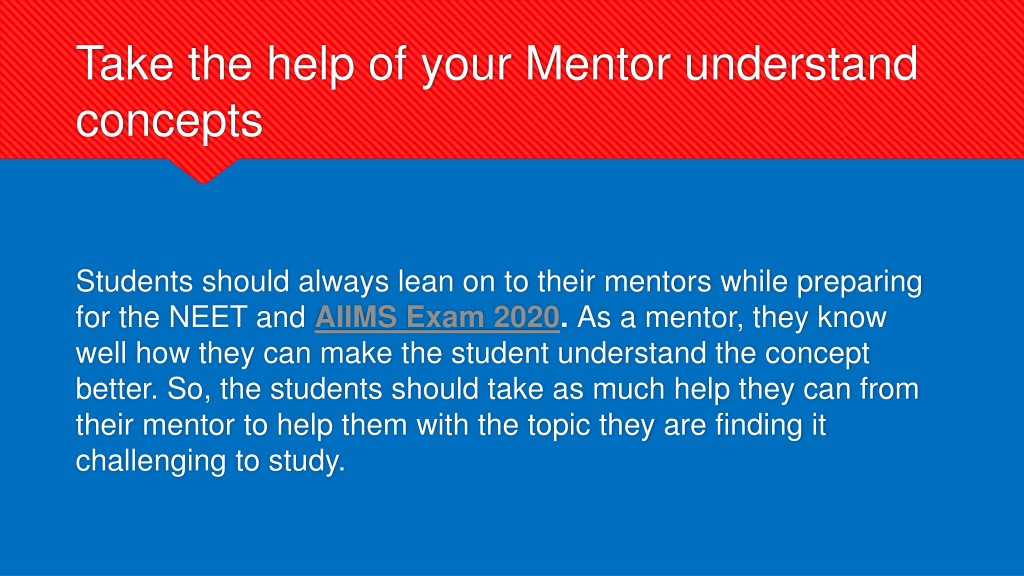 Take the help of your Mentor understand concepts

Students should always lean on to their mentors while preparing for the NEET and AIIMS Exam 2020. As a mentor, they know well how they can make the student understand the concept better. So, the students should take as much help they can from their mentor to help them with the topic they are finding it challenging to study.